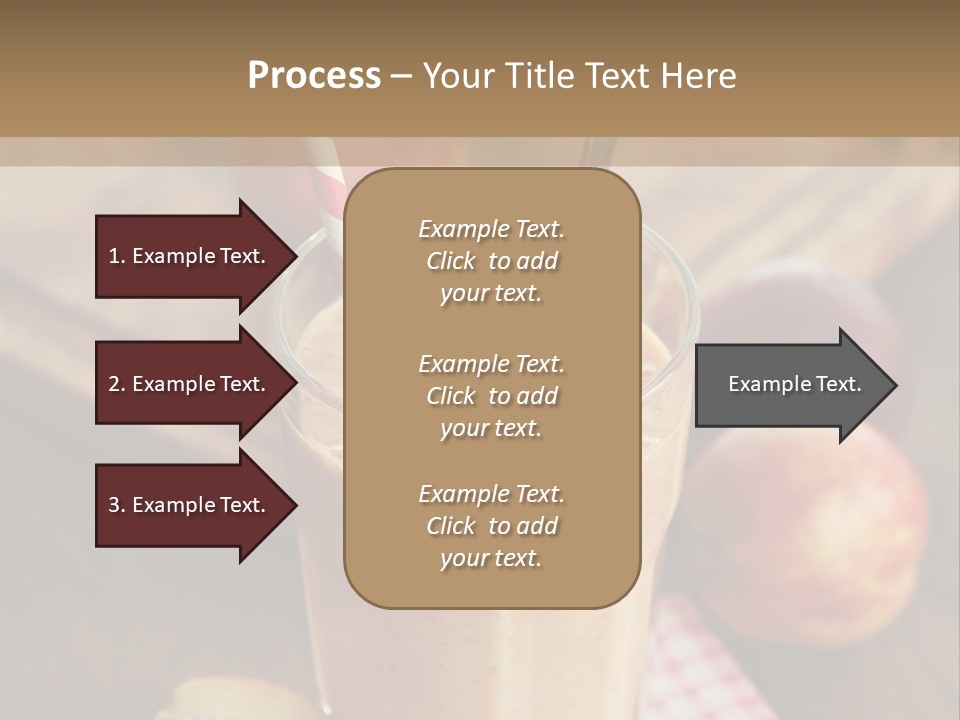 Process – Your Title Text Here

1. Example Text.

2. Example Text.

3. Example Text.

Example Text. Click to add your text.

Example Text. Click to add your text.

Example Text. Click to add your text.

Example Text.